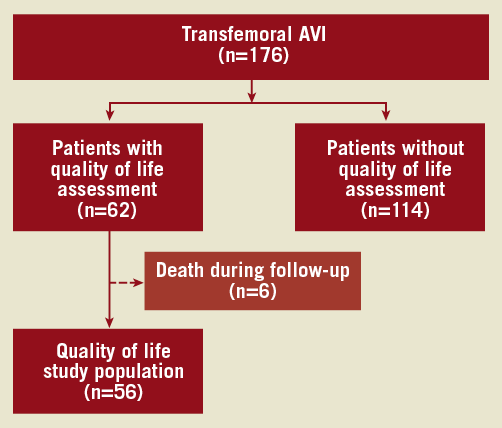 Transfemoral AVI
(n=176)

Patients with quality of life assessment
(n=62)

Patients without quality of life assessment
(n=114)

Death during follow-up
(n=6)

Quality of life study population
(n=56)